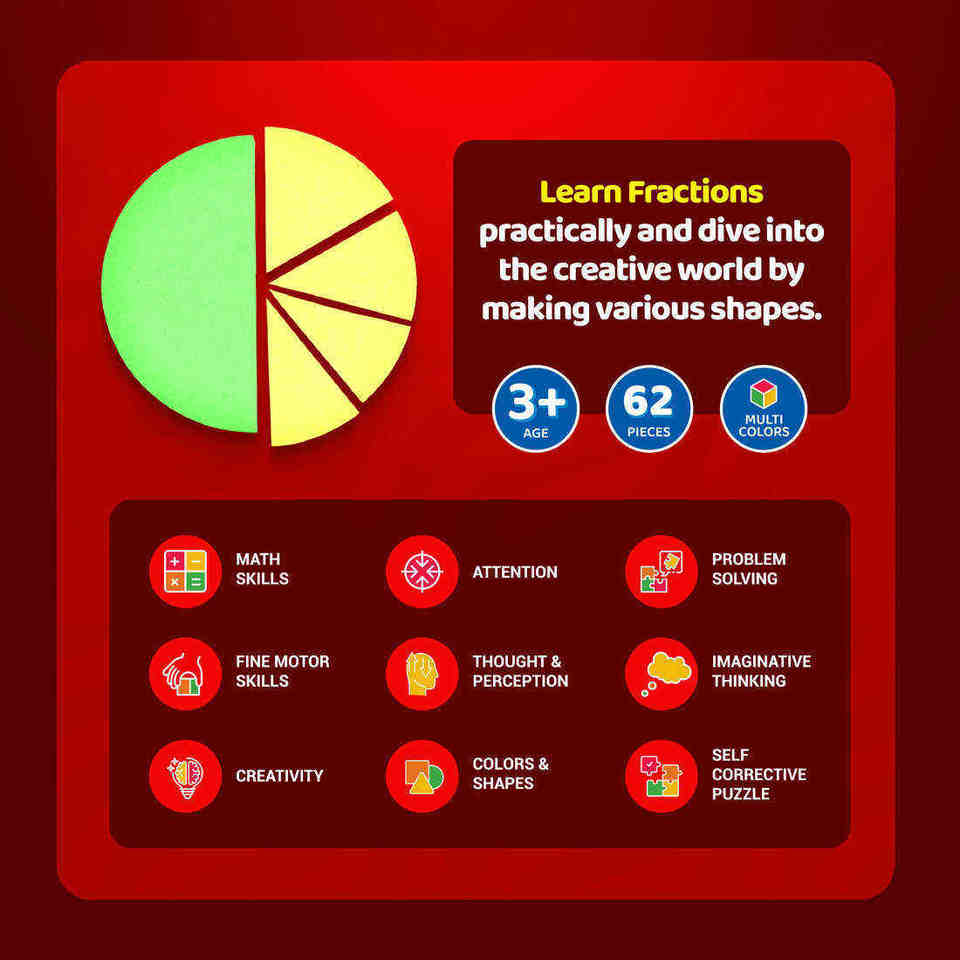 Learn Fractions practically and dive into the creative world by making various shapes.

3+
AGE

62
PIECES

MULTI COLORS

MATH SKILLS

ATTENTION

PROBLEM SOLVING

FINE MOTOR SKILLS

THOUGHT & PERCEPTION

IMAGINATIVE THINKING

CREATIVITY

COLORS & SHAPES

SELF CORRECTIVE PUZZLE